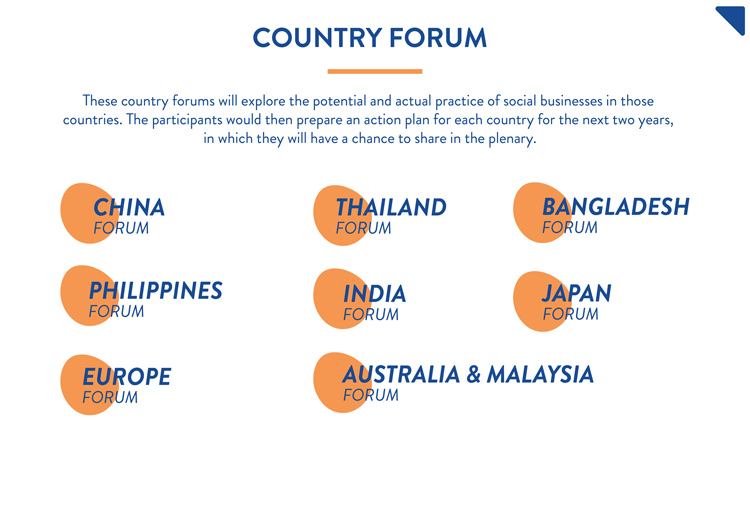 COUNTRY FORUM

These country forums will explore the potential and actual practice of social businesses in those countries. The participants would then prepare an action plan for each country for the next two years, in which they will have a chance to share in the plenary.

CHINA
FORUM

THAILAND
FORUM

BANGLADESH
FORUM

PHILIPPINES
FORUM

INDIA
FORUM

JAPAN
FORUM

EUROPE
FORUM

AUSTRALIA & MALAYSIA
FORUM